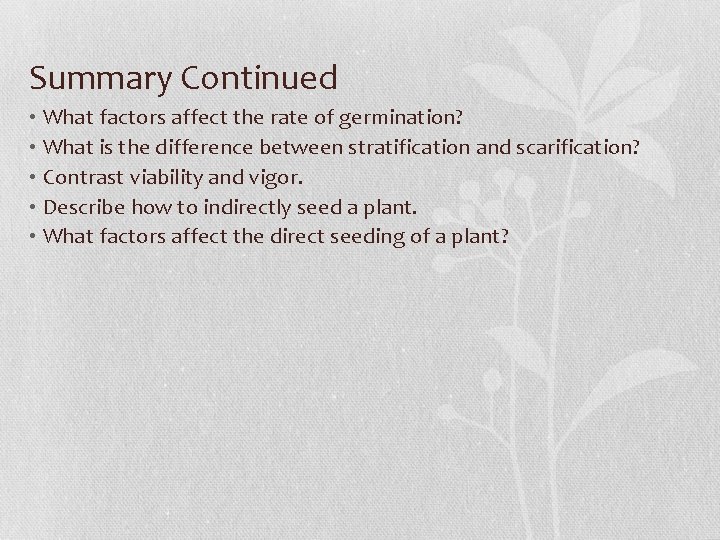 Summary Continued

• What factors affect the rate of germination?
• What is the difference between stratification and scarification?
• Contrast viability and vigor.
• Describe how to indirectly seed a plant.
• What factors affect the direct seeding of a plant?